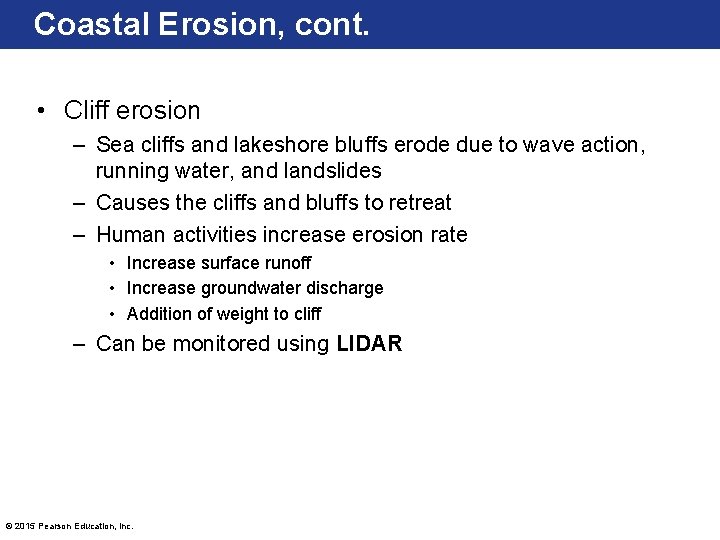 Coastal Erosion, cont.

• Cliff erosion
– Sea cliffs and lakeshore bluffs erode due to wave action, running water, and landslides
– Causes the cliffs and bluffs to retreat
– Human activities increase erosion rate
• Increase surface runoff
• Increase groundwater discharge
• Addition of weight to cliff
– Can be monitored using LIDAR

© 2015 Pearson Education, Inc.